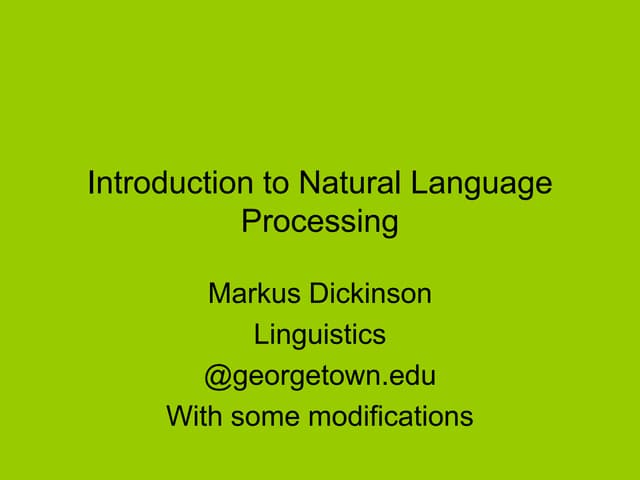 Introduction to Natural Language Processing

Markus Dickinson

Linguistics

@georgetown.edu

With some modifications